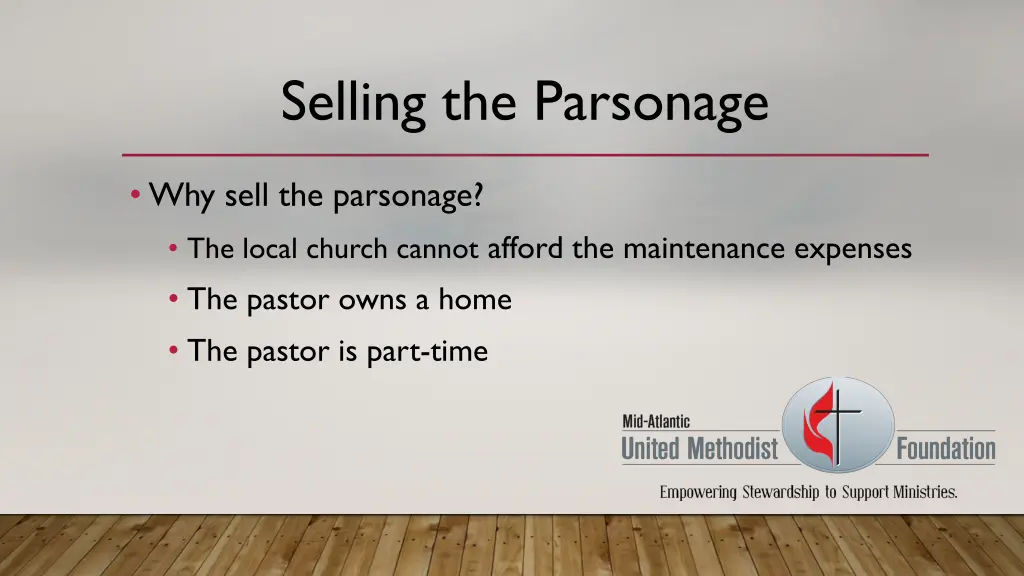 Selling the Parsonage

• Why sell the parsonage?
  • The local church cannot afford the maintenance expenses
  • The pastor owns a home
  • The pastor is part-time

Mid-Atlantic
United Methodist Foundation
Empowering Stewardship to Support Ministries.